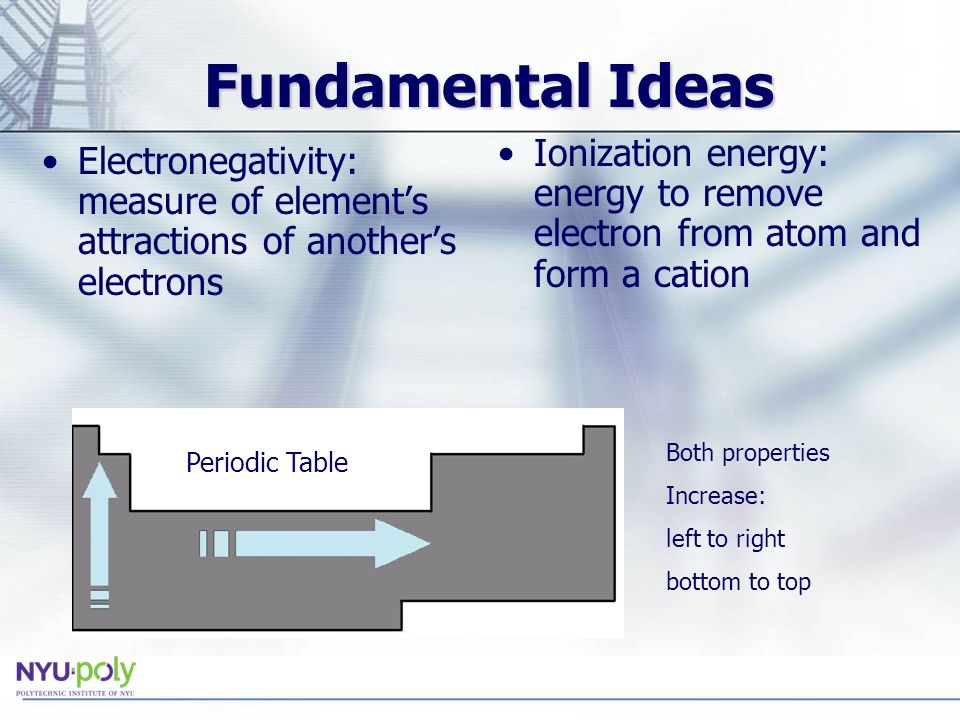 Fundamental Ideas

• Electronegativity: measure of element's attractions of another's electrons

• Ionization energy: energy to remove electron from atom and form a cation

Periodic Table

Both properties

Increase:

left to right

bottom to top

NYU·poly
POLYTECHNIC INSTITUTE OF NYU